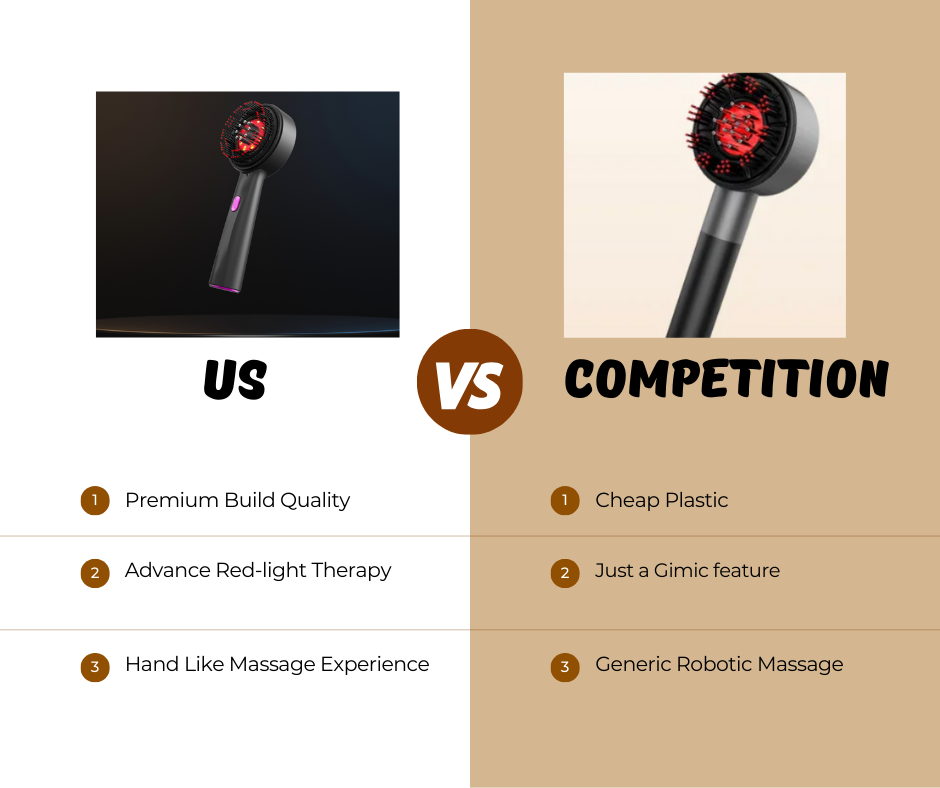 US

VS

COMPETITION

1 Premium Build Quality

2 Advance Red-light Therapy

3 Hand Like Massage Experience

1 Cheap Plastic

2 Just a Gimic feature

3 Generic Robotic Massage